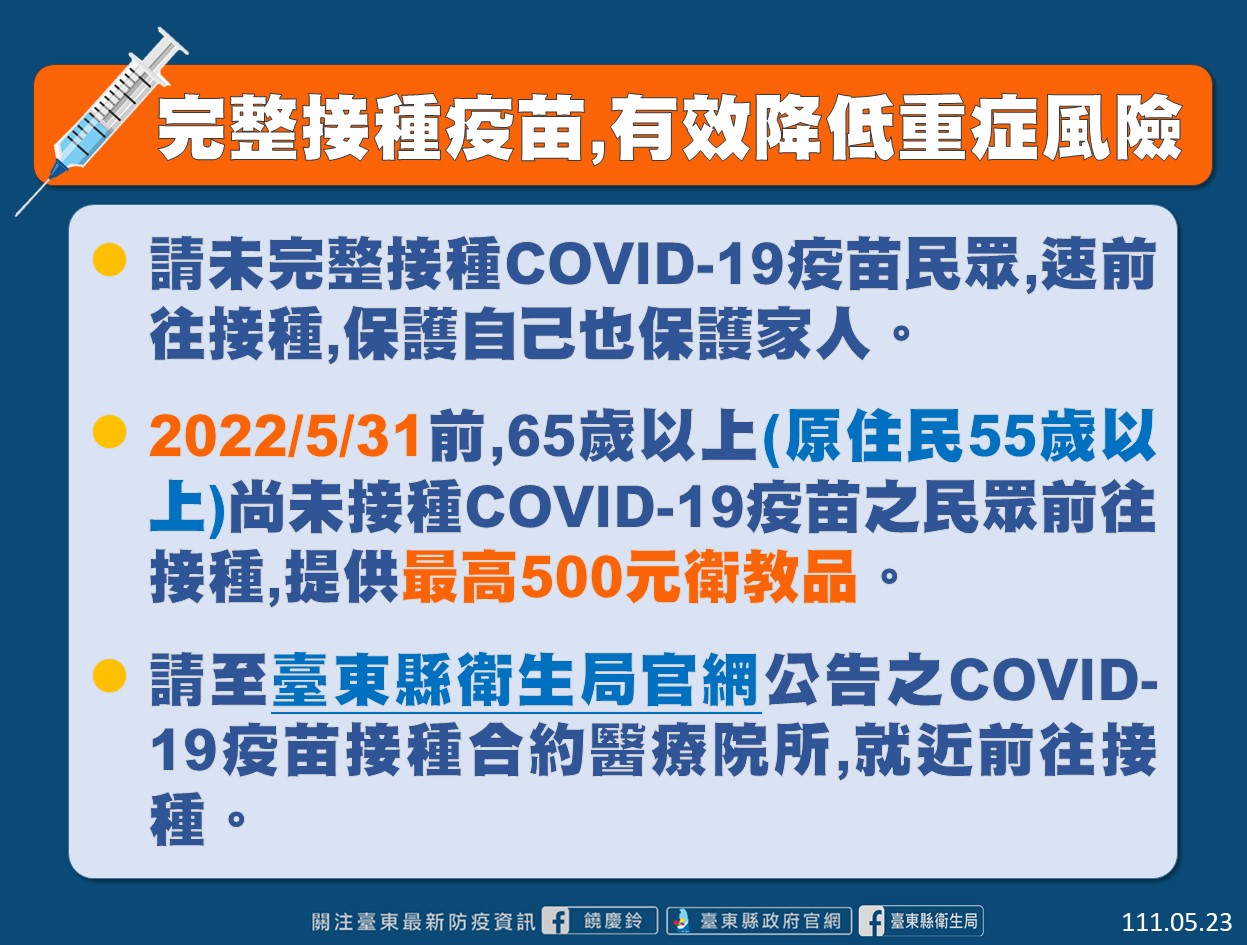 完整接種疫苗,有效降低重症風險

請未完整接種COVID-19疫苗民眾,速前往接種,保護自己也保護家人。

2022/5/31前,65歲以上(原住民55歲以上)尚未接種COVID-19疫苗之民眾前往接種,提供最高500元衛教品。

請至臺東縣衛生局官網公告之COVID-19疫苗接種合約醫療院所,就近前往接種。

關注臺東最新防疫資訊 饒慶鈴 臺東縣政府官網 臺東縣衛生局 111.05.23